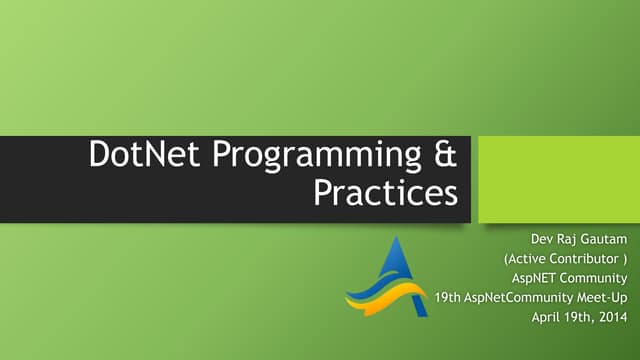 DotNet Programming & Practices

Dev Raj Gautam
(Active Contributor )
AspNET Community
19th AspNetCommunity Meet-Up
April 19th, 2014